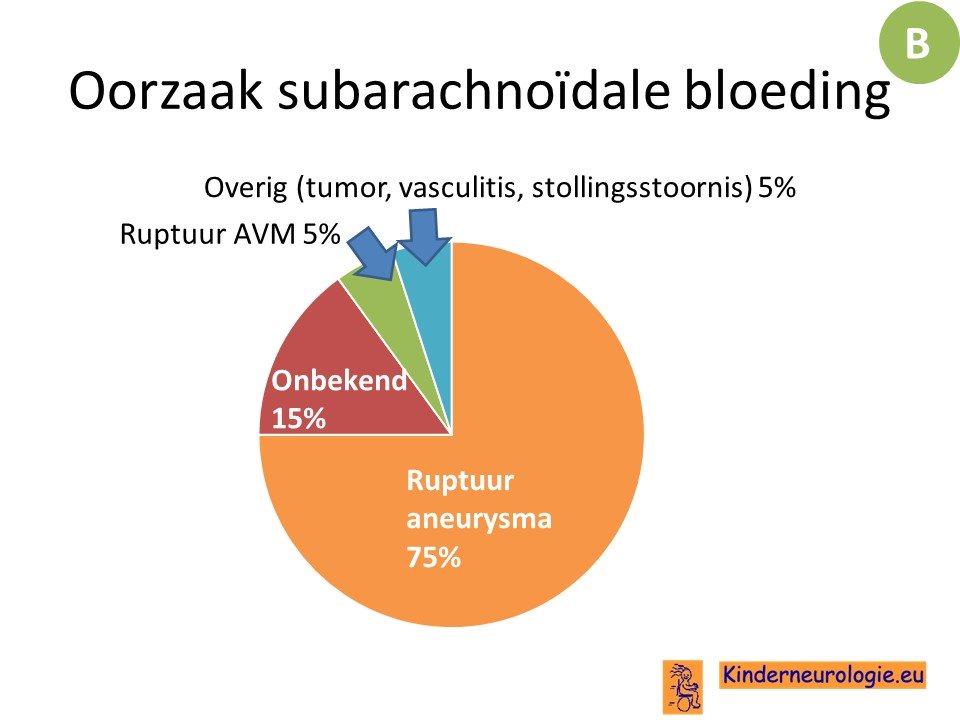 B

Oorzaak subarachnoïdale bloeding

Overig (tumor, vasculitis, stollingsstoornis) 5%

Ruptuur AVM 5%

Onbekend 15%

Ruptuur aneurysma 75%

Kinderneurologie.eu